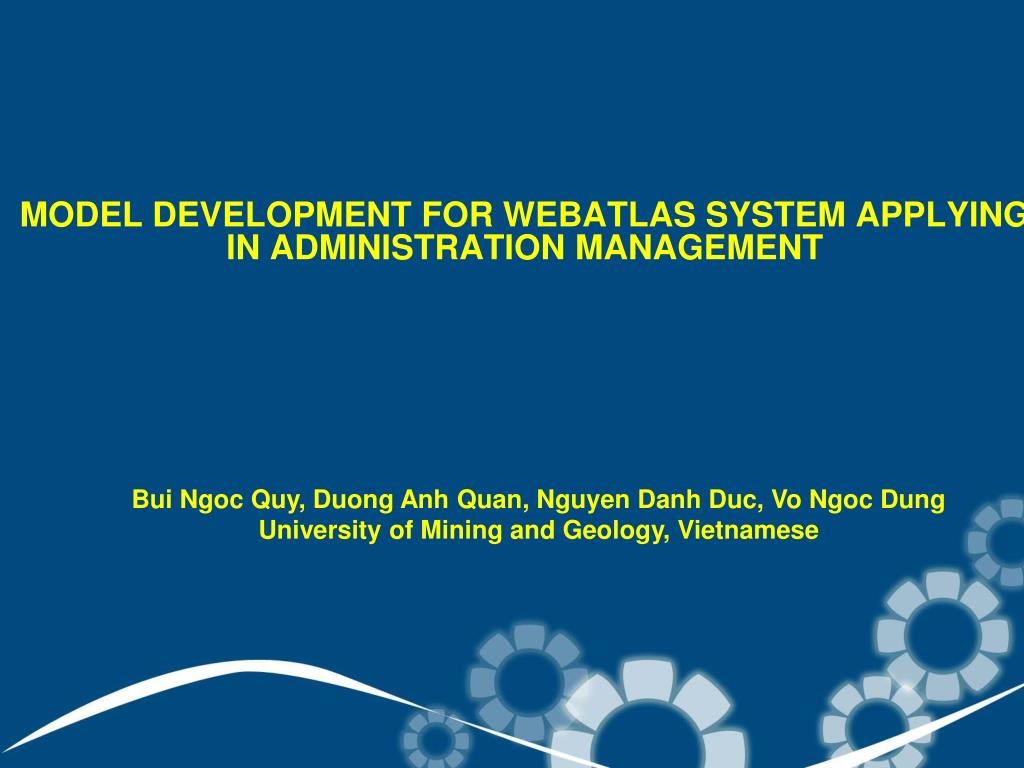 MODEL DEVELOPMENT FOR WEBATLAS SYSTEM APPLYING IN ADMINISTRATION MANAGEMENT

Bui Ngoc Quy, Duong Anh Quan, Nguyen Danh Duc, Vo Ngoc Dung
University of Mining and Geology, Vietnamese